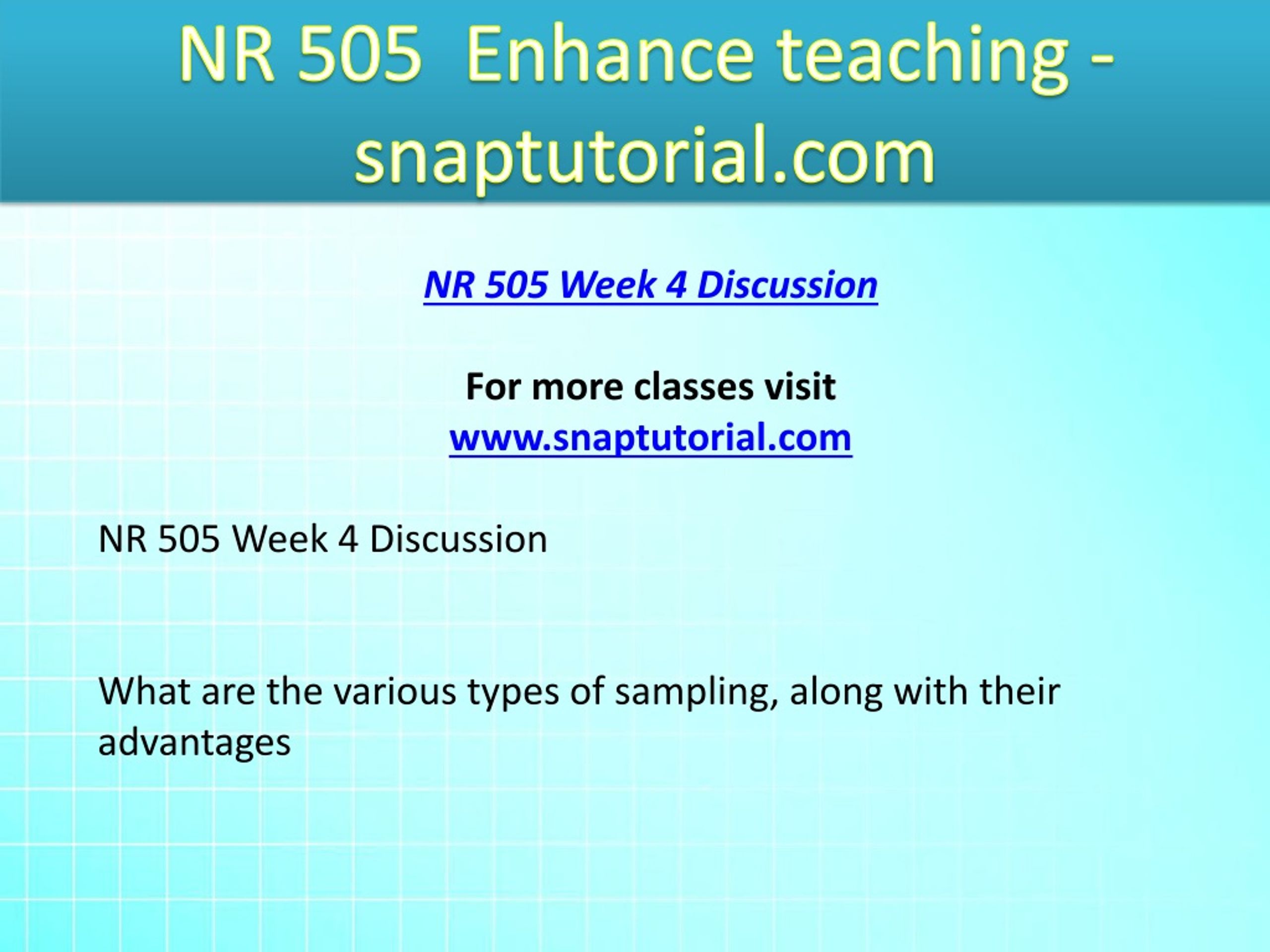 NR 505  Enhance teaching - snaptutorial.com

NR 505 Week 4 Discussion

For more classes visit
www.snaptutorial.com

NR 505 Week 4 Discussion

What are the various types of sampling, along with their advantages